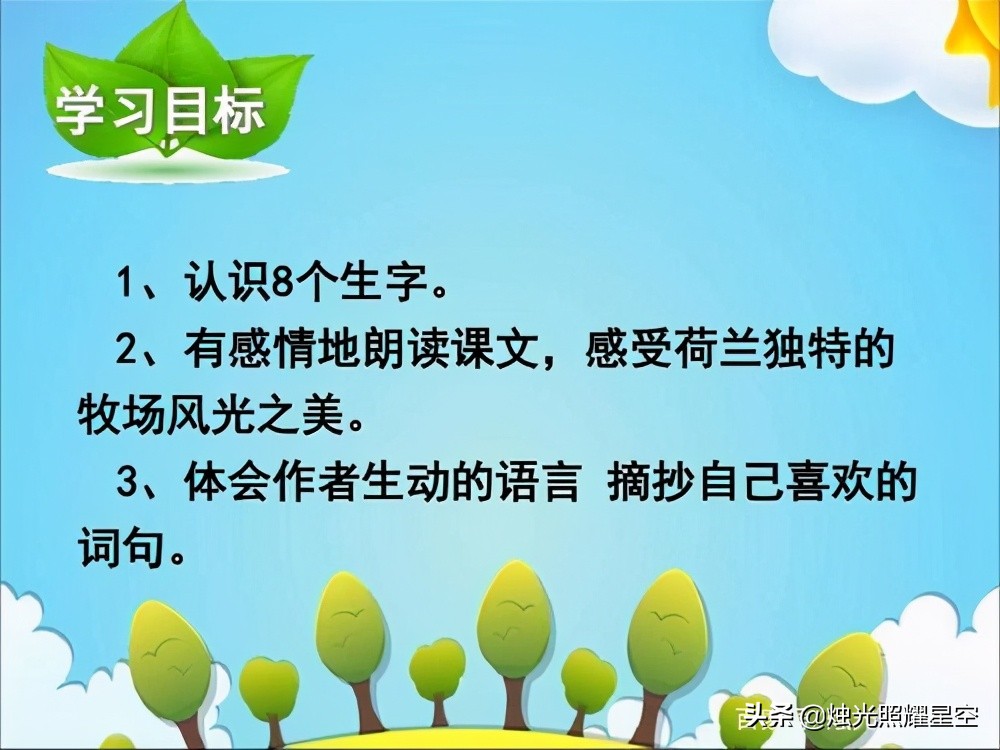 学习目标

1、认识8个生字。

2、有感情地朗读课文，感受荷兰独特的牧场风光之美。

3、体会作者生动的语言 摘抄自己喜欢的词句。

头条@烛光照耀星空